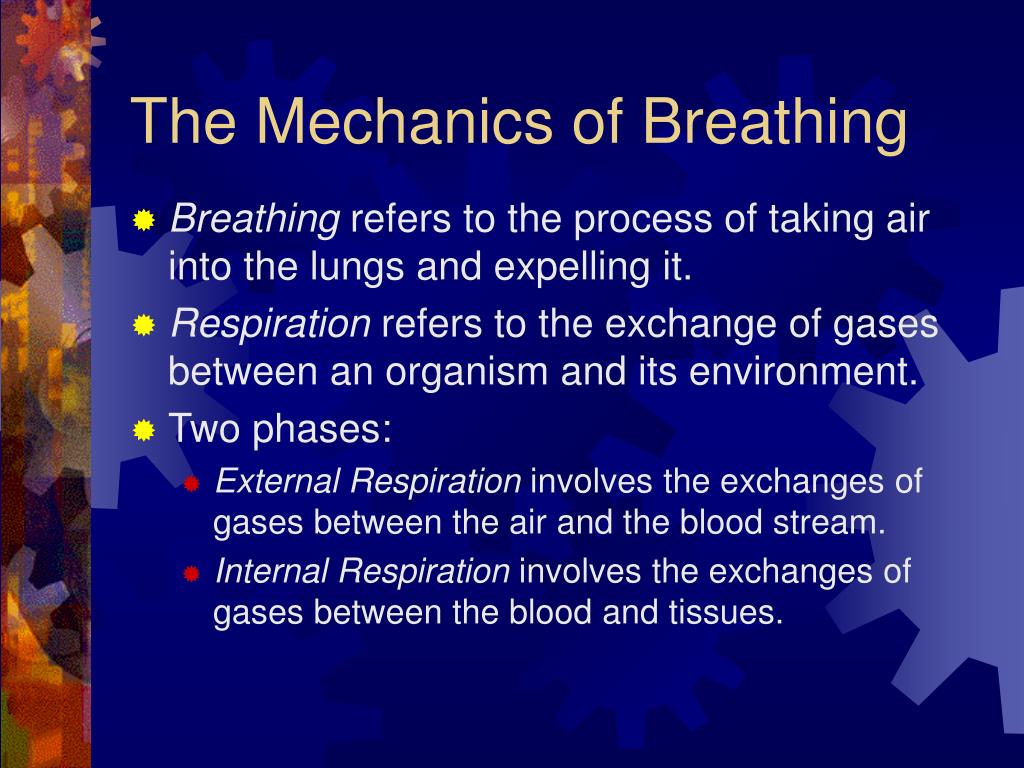 The Mechanics of Breathing

Breathing refers to the process of taking air into the lungs and expelling it.

Respiration refers to the exchange of gases between an organism and its environment.

Two phases:

External Respiration involves the exchanges of gases between the air and the blood stream.

Internal Respiration involves the exchanges of gases between the blood and tissues.